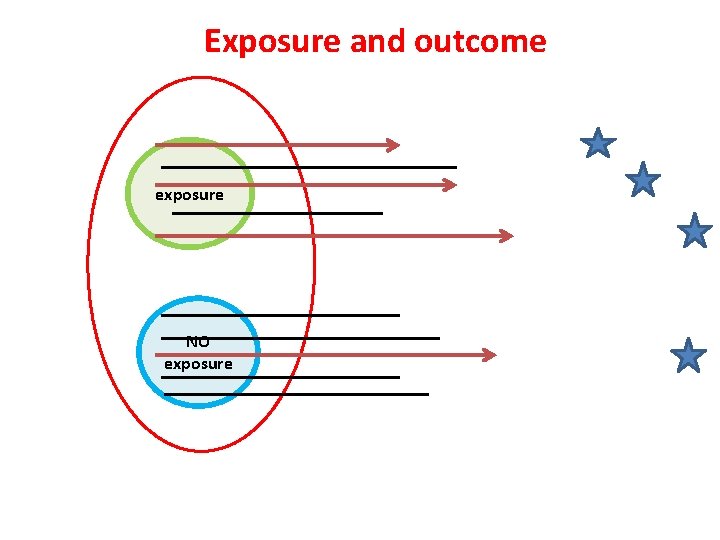 Exposure and outcome

exposure

NO
exposure